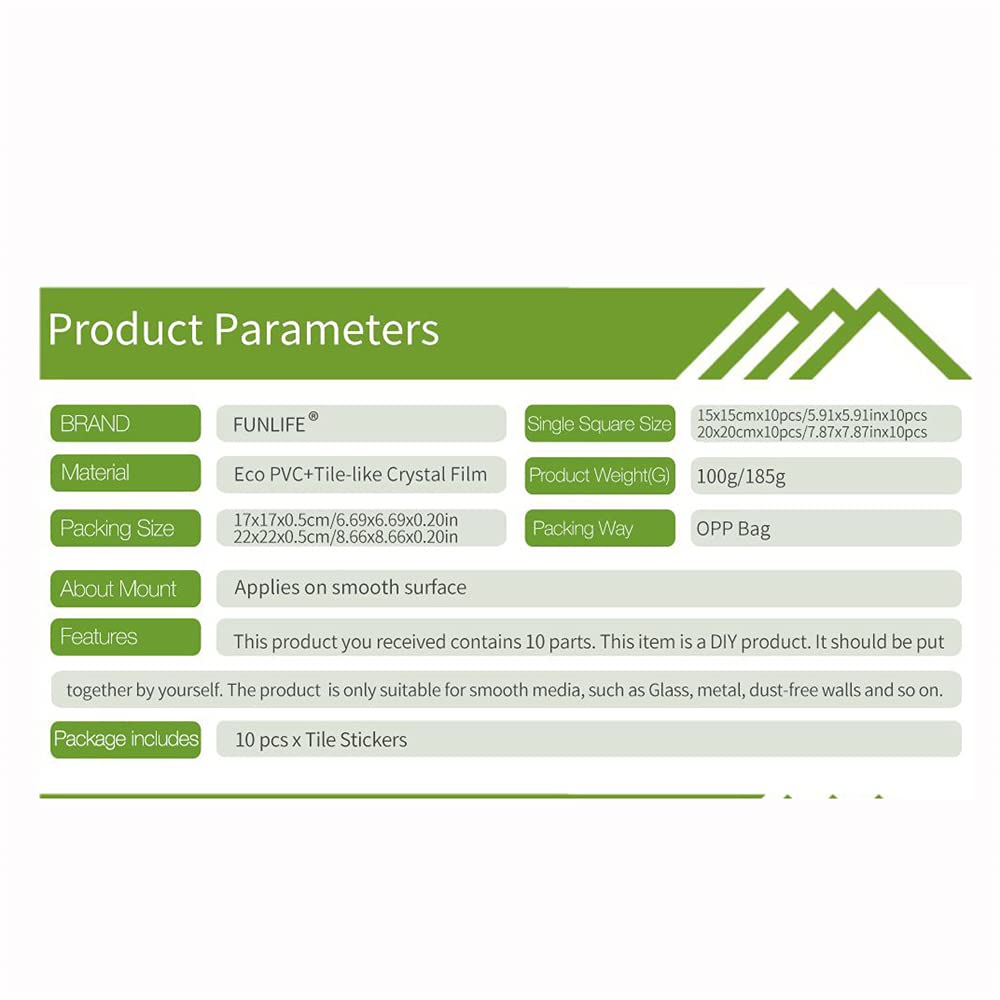 Product Parameters

BRAND
FUNLIFE®
Single Square Size
15x15cmx10pcs/5.91x5.91inx10pcs
20x20cmx10pcs/7.87x7.87inx10pcs

Material
Eco PVC+Tile-like Crystal Film
Product Weight(G)
100g/185g

Packing Size
17x17x0.5cm/6.69x6.69x0.20in
22x22x0.5cm/8.66x8.66x0.20in
Packing Way
OPP Bag

About Mount
Applies on smooth surface

Features
This product you received contains 10 parts. This item is a DIY product. It should be put together by yourself. The product is only suitable for smooth media, such as Glass, metal, dust-free walls and so on.

Package includes
10 pcs x Tile Stickers